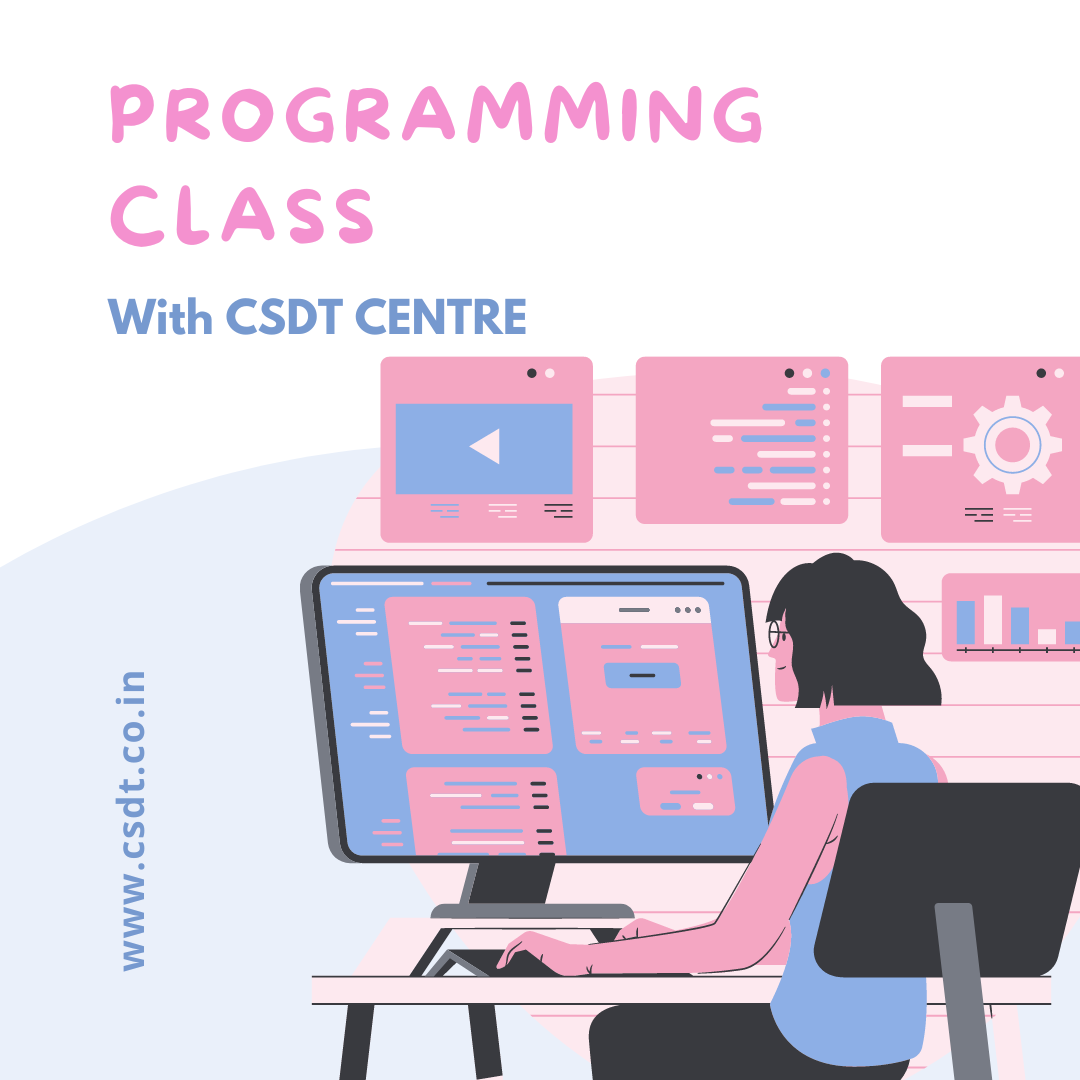 PROGRAMMING CLASS

With CSDT CENTRE

www.csdt.co.in